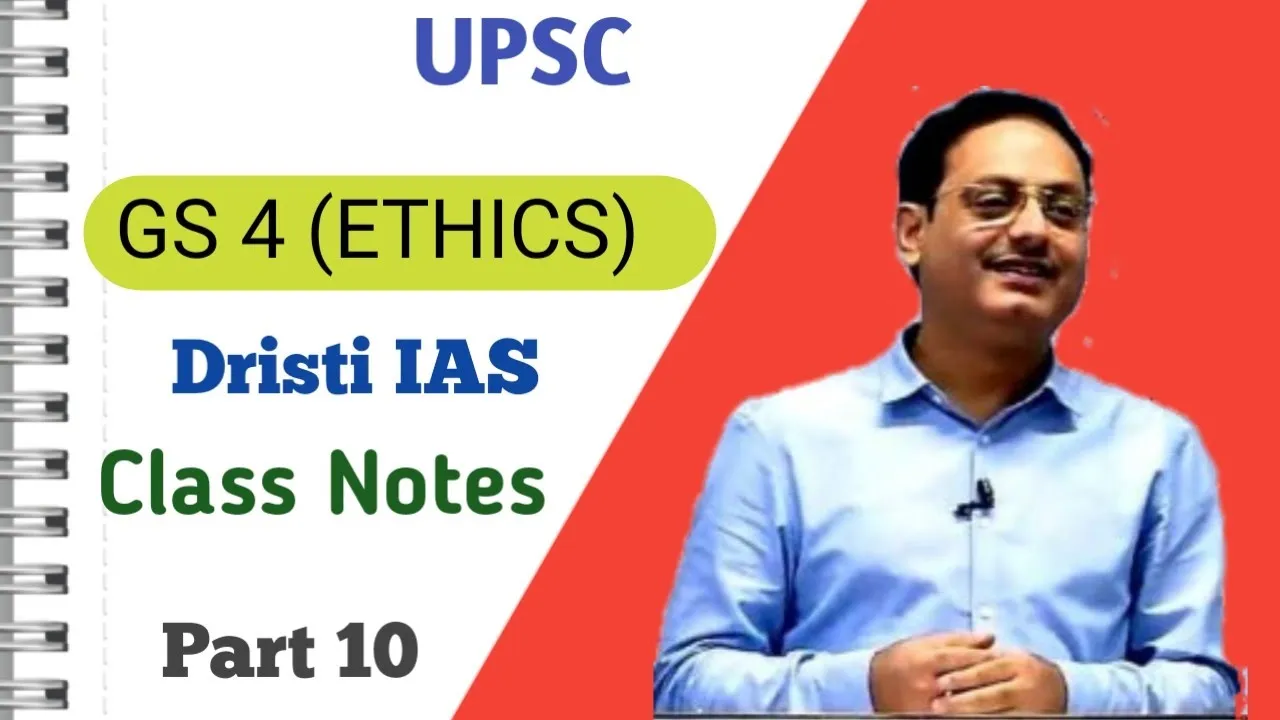 UPSC

GS 4 (ETHICS)

Dristi IAS

Class Notes

Part 10